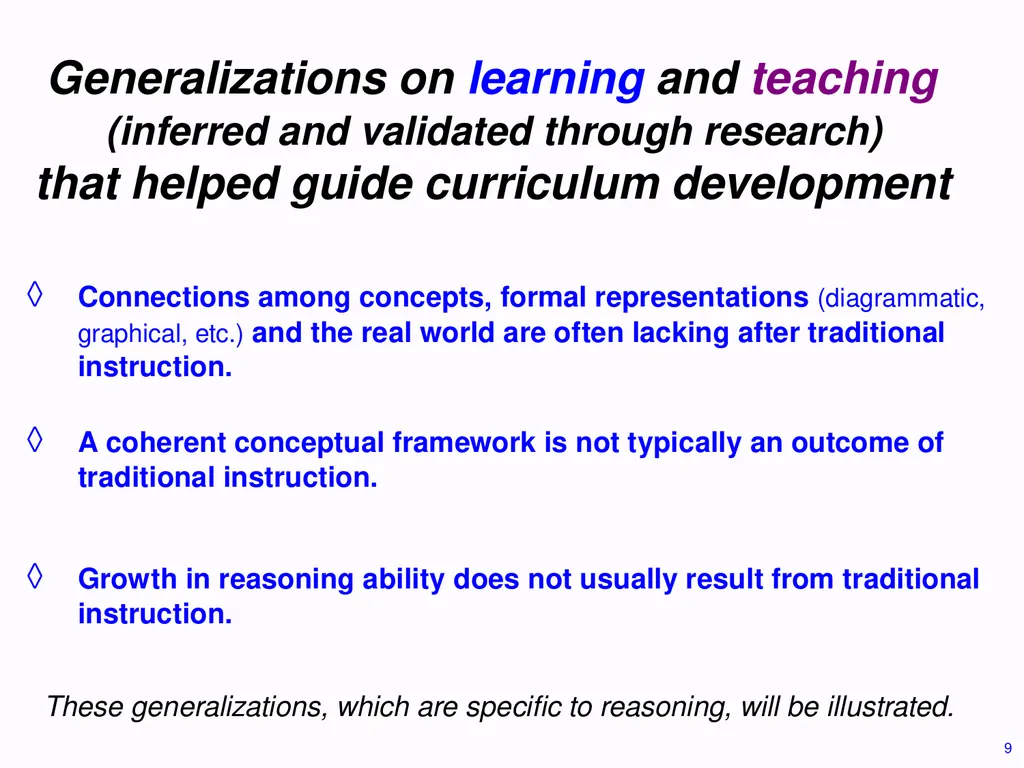 Generalizations on learning and teaching
(inferred and validated through research)
that helped guide curriculum development

◊ Connections among concepts, formal representations (diagrammatic, graphical, etc.) and the real world are often lacking after traditional instruction.

◊ A coherent conceptual framework is not typically an outcome of traditional instruction.

◊ Growth in reasoning ability does not usually result from traditional instruction.

These generalizations, which are specific to reasoning, will be illustrated.

9